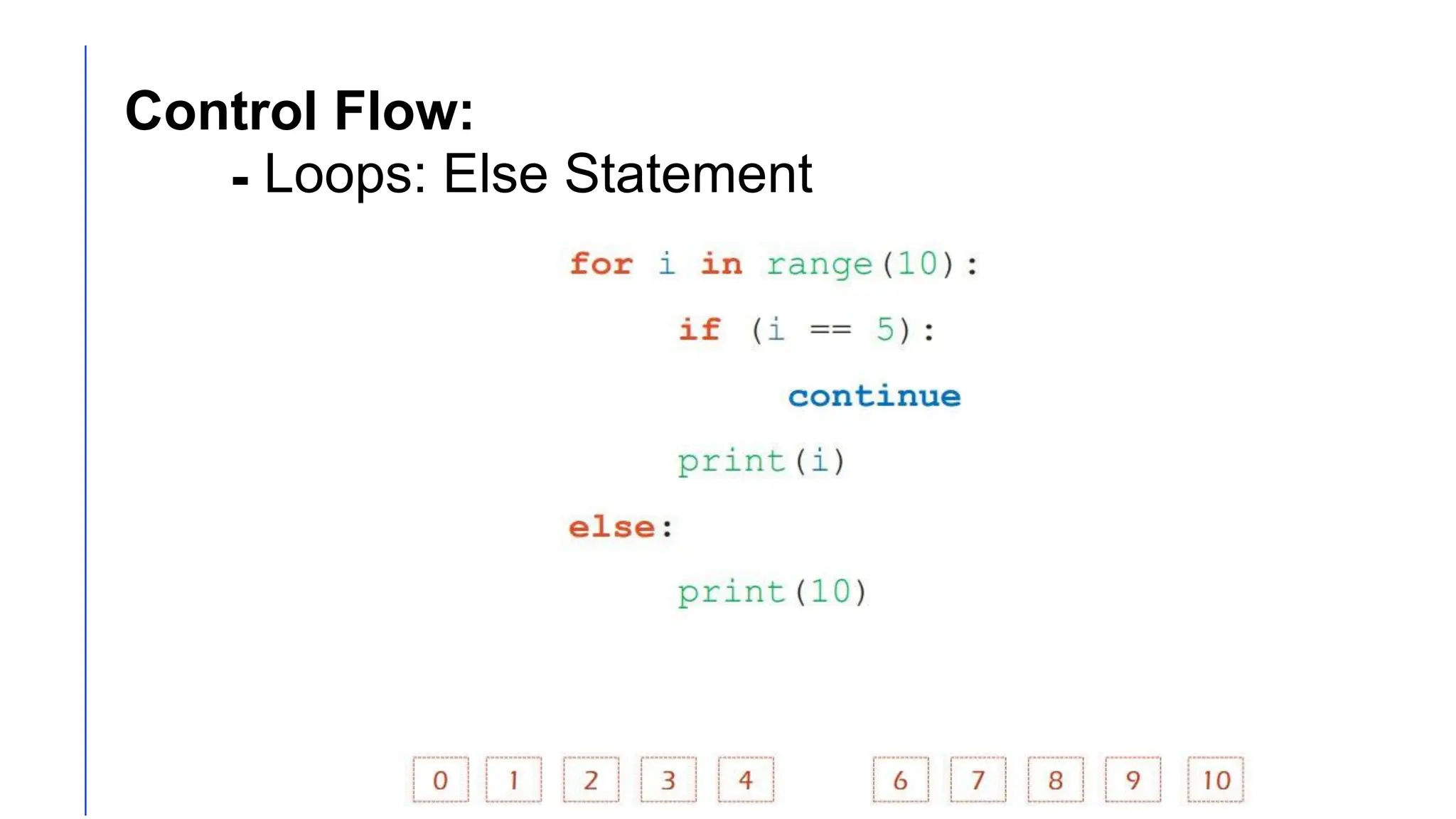 Control Flow:
- Loops: Else Statement

for i in range(10):
    if (i == 5):
        continue
    print(i)
else:
    print(10)

0 1 2 3 4 6 7 8 9 10